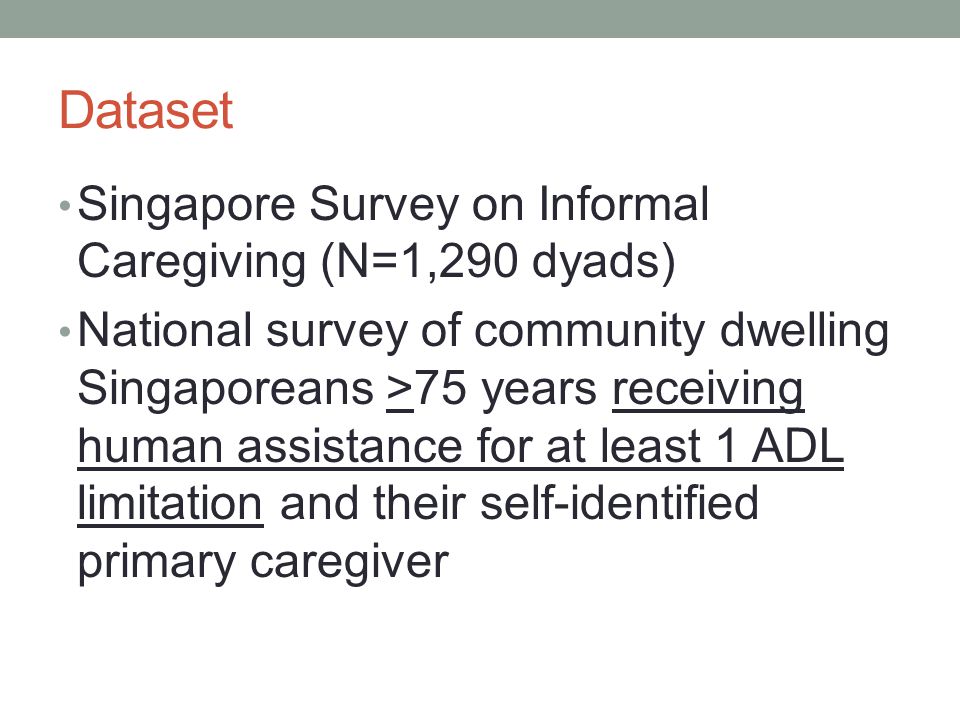 Dataset

• Singapore Survey on Informal Caregiving (N=1,290 dyads)

• National survey of community dwelling Singaporeans $\geq$75 years receiving human assistance for at least 1 ADL limitation and their self-identified primary caregiver